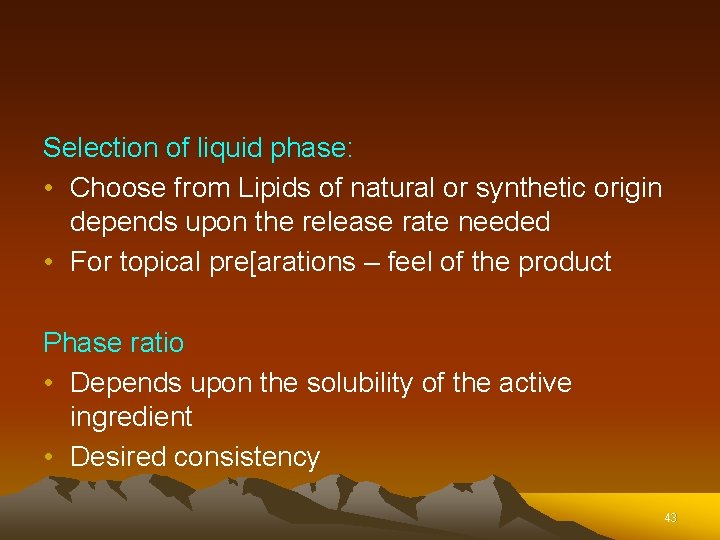 Selection of liquid phase:

• Choose from Lipids of natural or synthetic origin depends upon the release rate needed
• For topical pre[arations – feel of the product

Phase ratio

• Depends upon the solubility of the active ingredient
• Desired consistency

43